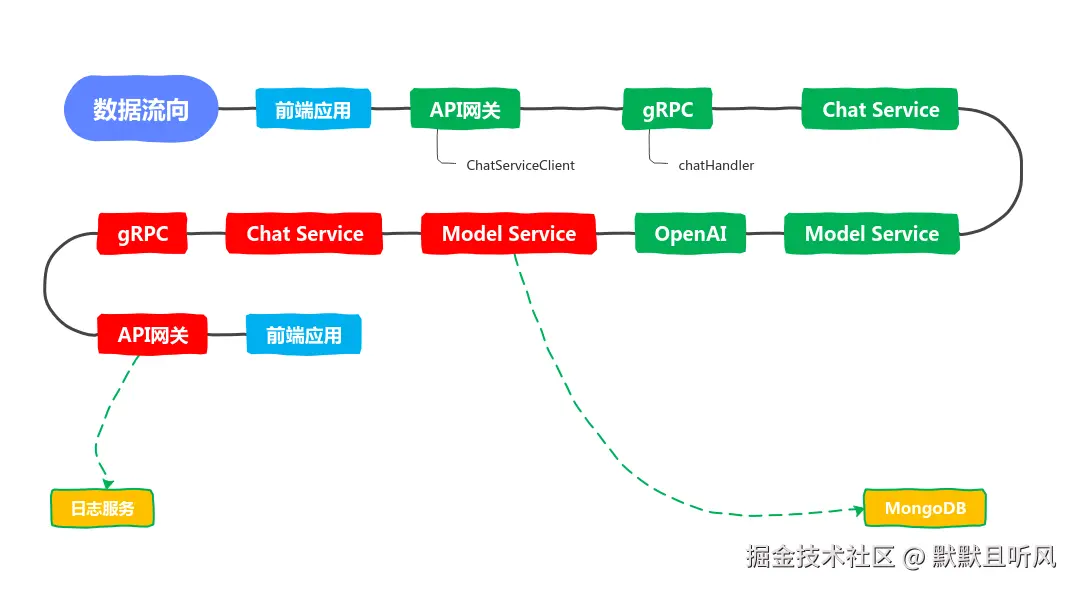 数据流向

前端应用

API网关

ChatServiceClient

gRPC

chatHandler

Chat Service

Model Service

OpenAI

Model Service

Chat Service

gRPC

API网关

前端应用

日志服务

MongoDB

掘金技术社区 @ 默默且听风